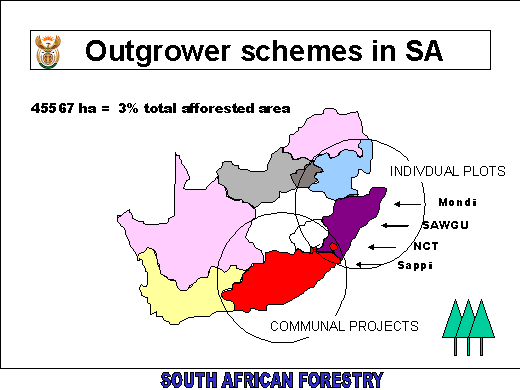 Outgrower schemes in SA

45567 ha = 3% total afforested area

INDIVDUAL PLOTS

Mondi

SAWGU

NCT

Sappi

COMMUNAL PROJECTS

SOUTH AFRICAN FORESTRY